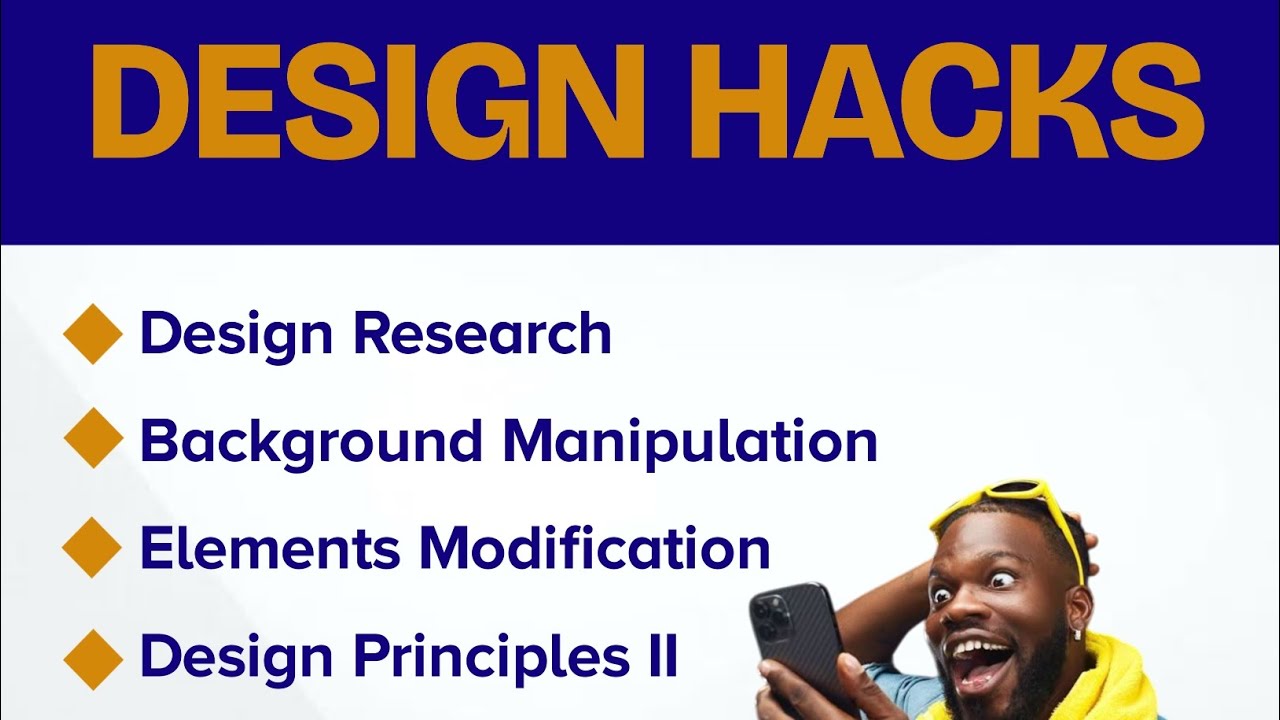 DESIGN HACKS

Design Research
Background Manipulation
Elements Modification
Design Principles II